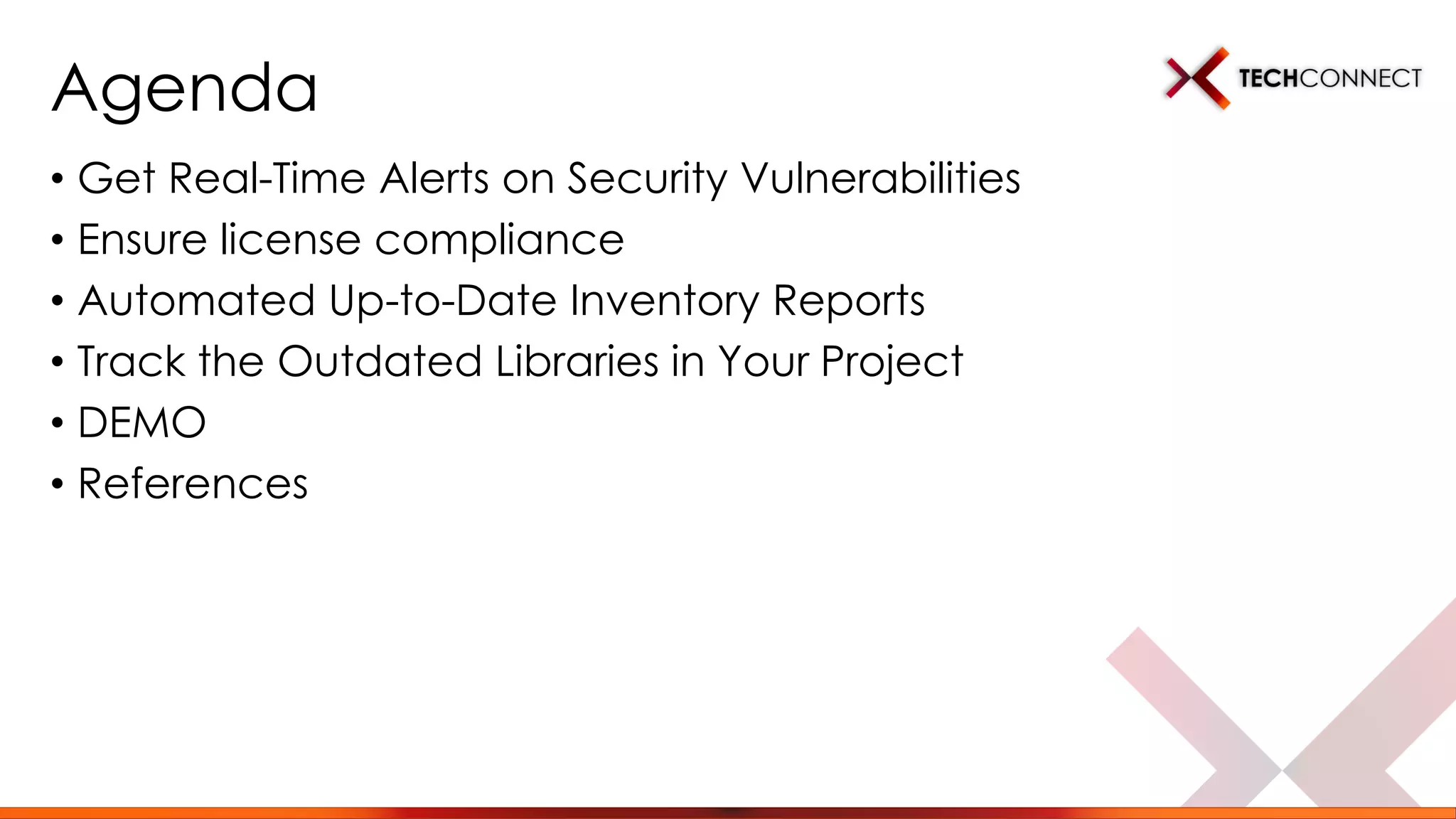 Agenda

TECHCONNECT

• Get Real-Time Alerts on Security Vulnerabilities
• Ensure license compliance
• Automated Up-to-Date Inventory Reports
• Track the Outdated Libraries in Your Project
• DEMO
• References